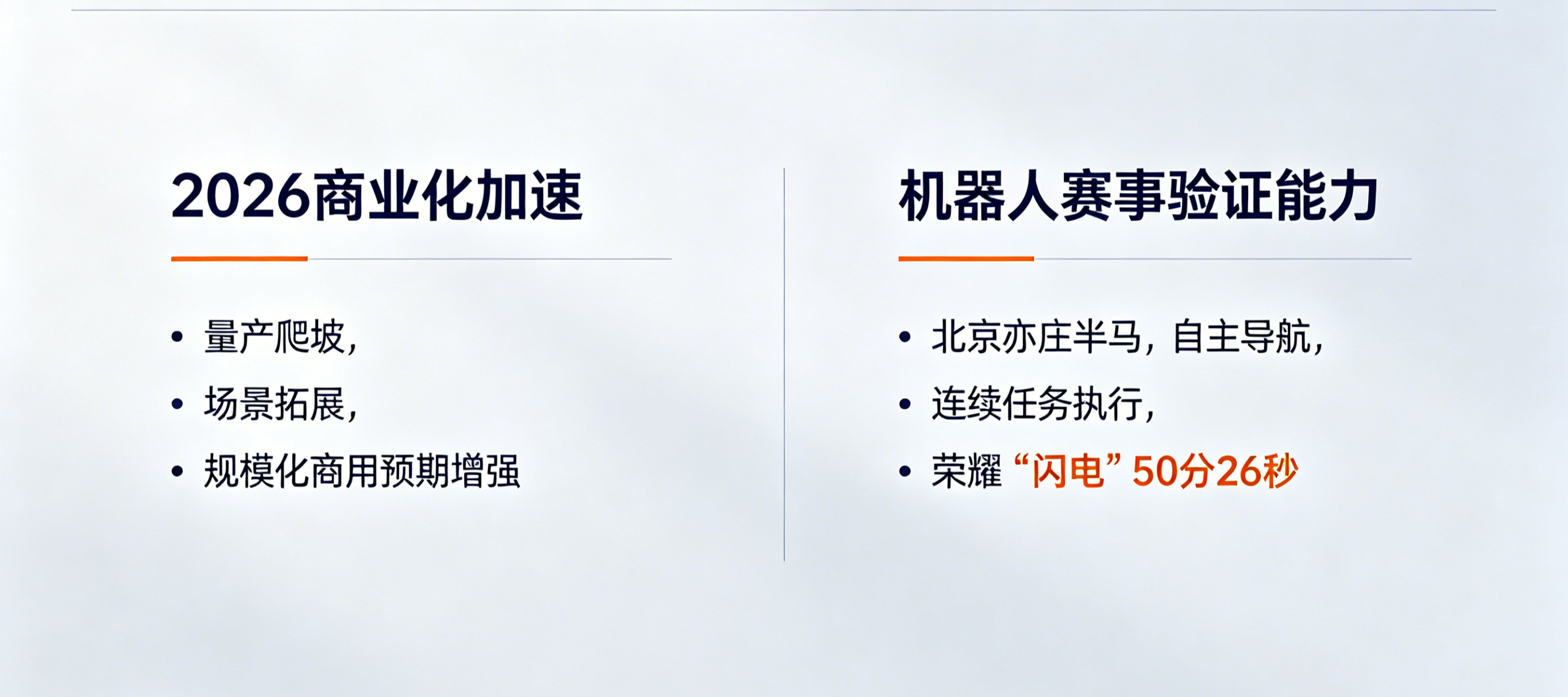 2026商业化加速

• 量产爬坡，
• 场景拓展，
• 规模化商用预期增强

机器人赛事验证能力

• 北京亦庄半马，自主导航，
• 连续任务执行，
• 荣耀“闪电”50分26秒